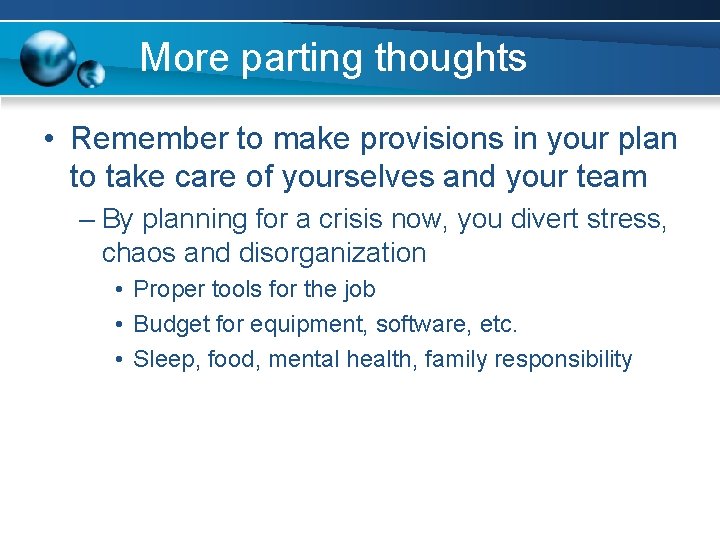 More parting thoughts

• Remember to make provisions in your plan to take care of yourselves and your team

– By planning for a crisis now, you divert stress, chaos and disorganization

• Proper tools for the job

• Budget for equipment, software, etc.

• Sleep, food, mental health, family responsibility